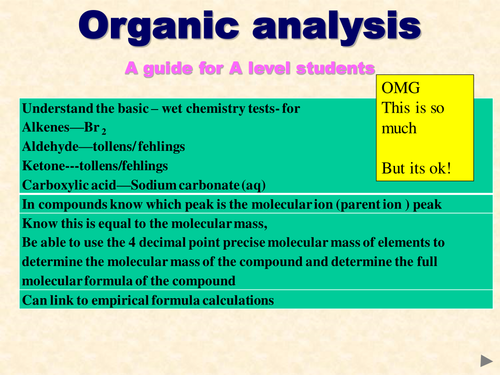 Organic analysis

A guide for A level students

OMG
This is so much

But its ok!

Understand the basic – wet chemistry tests- for
Alkenes—$Br_2$
Aldehyde—tollens/fehlings
Ketone---tollens/fehlings
Carboxylic acid—Sodium carbonate (aq)

In compounds know which peak is the molecular ion (parent ion ) peak

Know this is equal to the molecular mass,
Be able to use the 4 decimal point precise molecular mass of elements to determine the molecular mass of the compound and determine the full molecular formula of the compound

Can link to empirical formula calculations